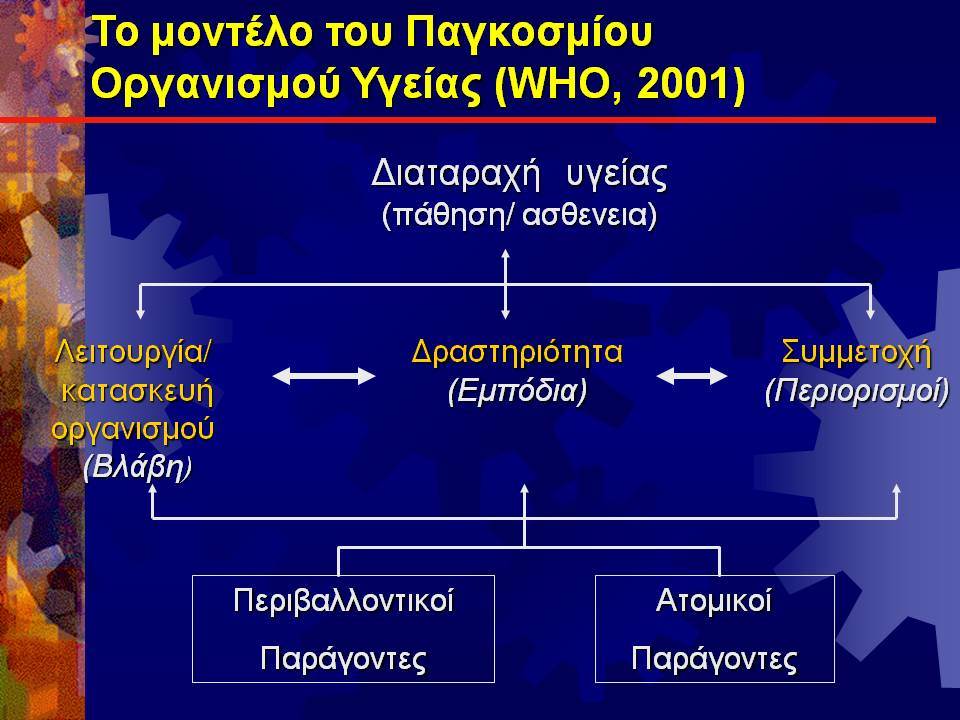 Το μοντέλο του Παγκοσμίου Οργανισμού Υγείας (WHO, 2001)

Διαταραχή υγείας
(πάθηση/ ασθενεια)

Λειτουργία/ κατασκευή οργανισμού
(Βλάβη)

Δραστηριότητα
(Εμπόδια)

Συμμετοχή
(Περιορισμοί)

Περιβαλλοντικοί Παράγοντες

Ατομικοί Παράγοντες